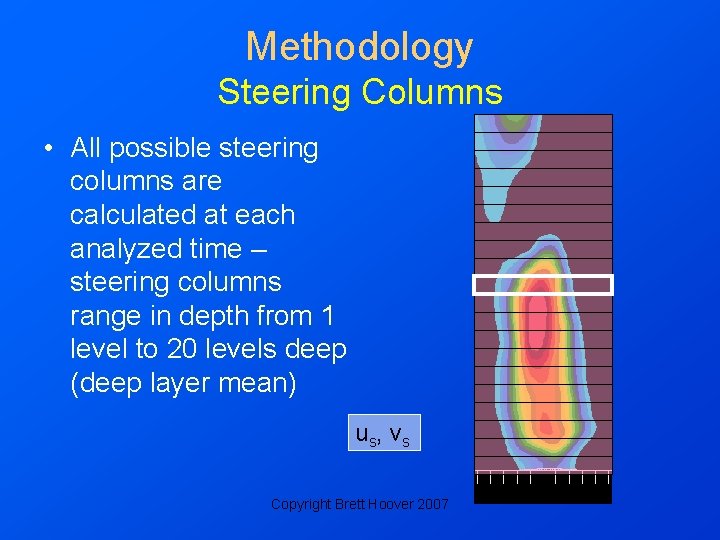 Methodology
Steering Columns

• All possible steering columns are calculated at each analyzed time – steering columns range in depth from 1 level to 20 levels deep (deep layer mean)

$u_s$, $v_s$

Copyright Brett Hoover 2007